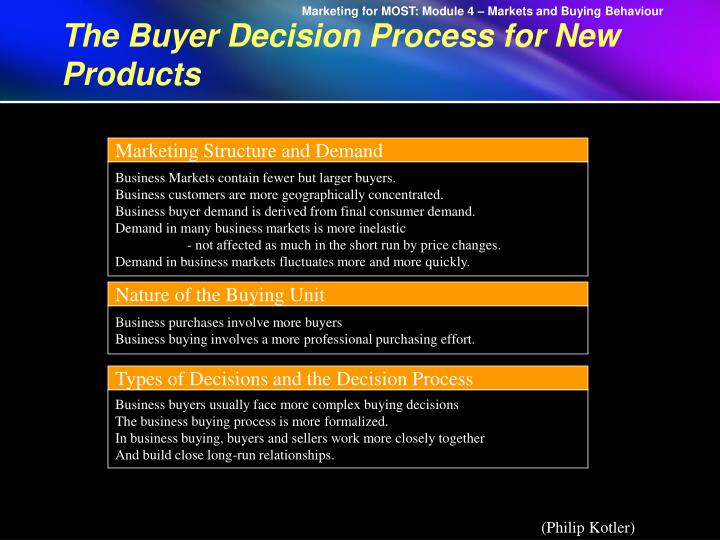 Marketing for MOST: Module 4 – Markets and Buying Behaviour

The Buyer Decision Process for New Products

Marketing Structure and Demand

Business Markets contain fewer but larger buyers.
Business customers are more geographically concentrated.
Business buyer demand is derived from final consumer demand.
Demand in many business markets is more inelastic
- not affected as much in the short run by price changes.
Demand in business markets fluctuates more and more quickly.

Nature of the Buying Unit

Business purchases involve more buyers
Business buying involves a more professional purchasing effort.

Types of Decisions and the Decision Process

Business buyers usually face more complex buying decisions
The business buying process is more formalized.
In business buying, buyers and sellers work more closely together
And build close long-run relationships.

(Philip Kotler)